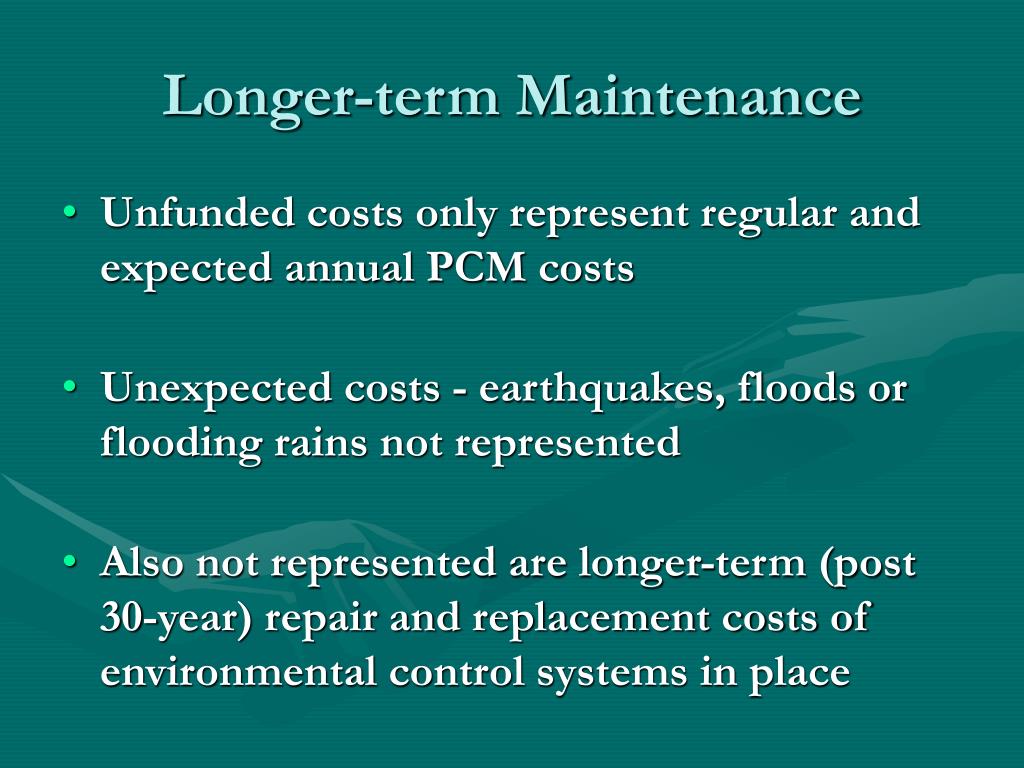 Longer-term Maintenance

• Unfunded costs only represent regular and expected annual PCM costs

• Unexpected costs - earthquakes, floods or flooding rains not represented

• Also not represented are longer-term (post 30-year) repair and replacement costs of environmental control systems in place